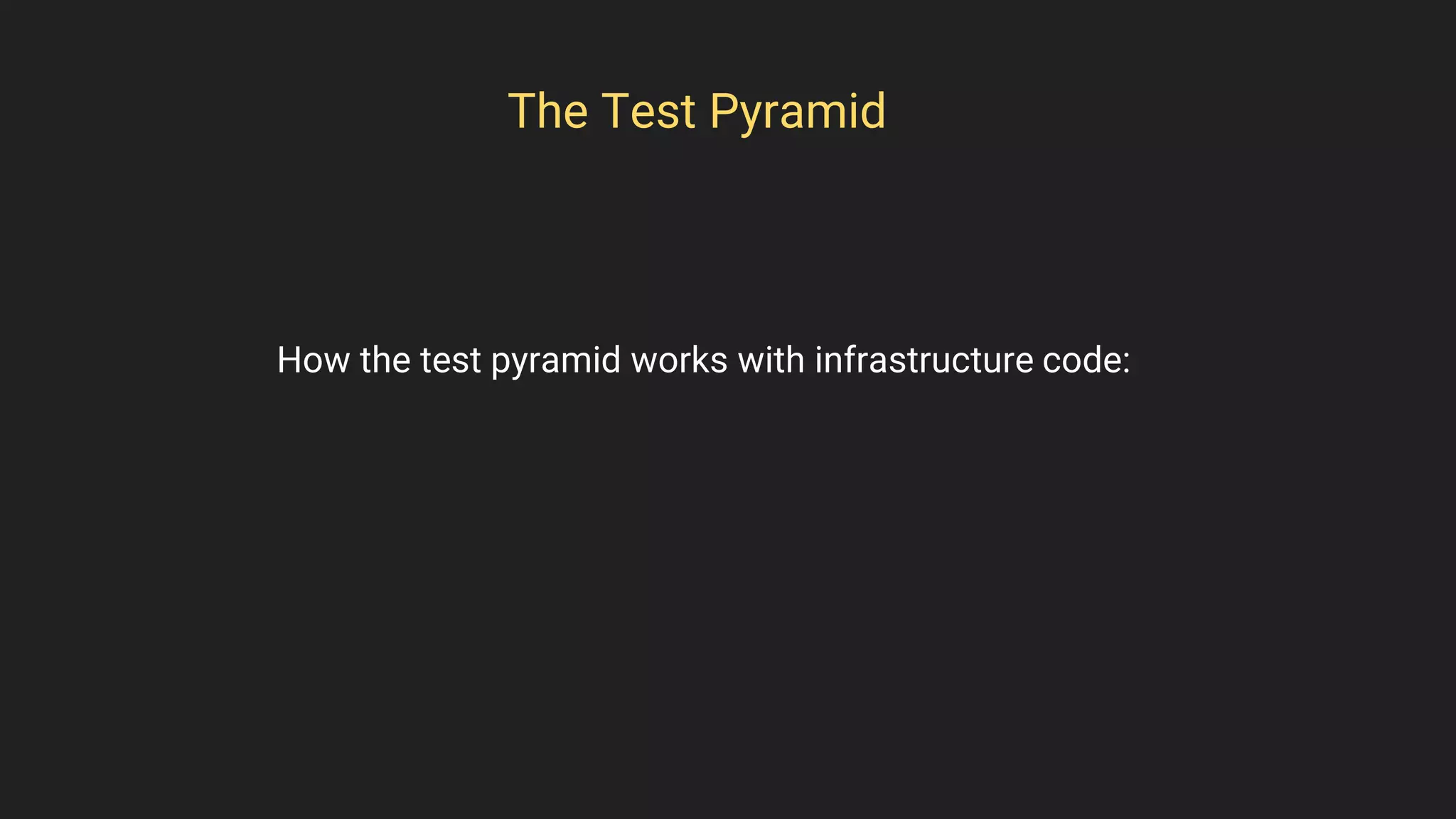 The Test Pyramid

How the test pyramid works with infrastructure code: